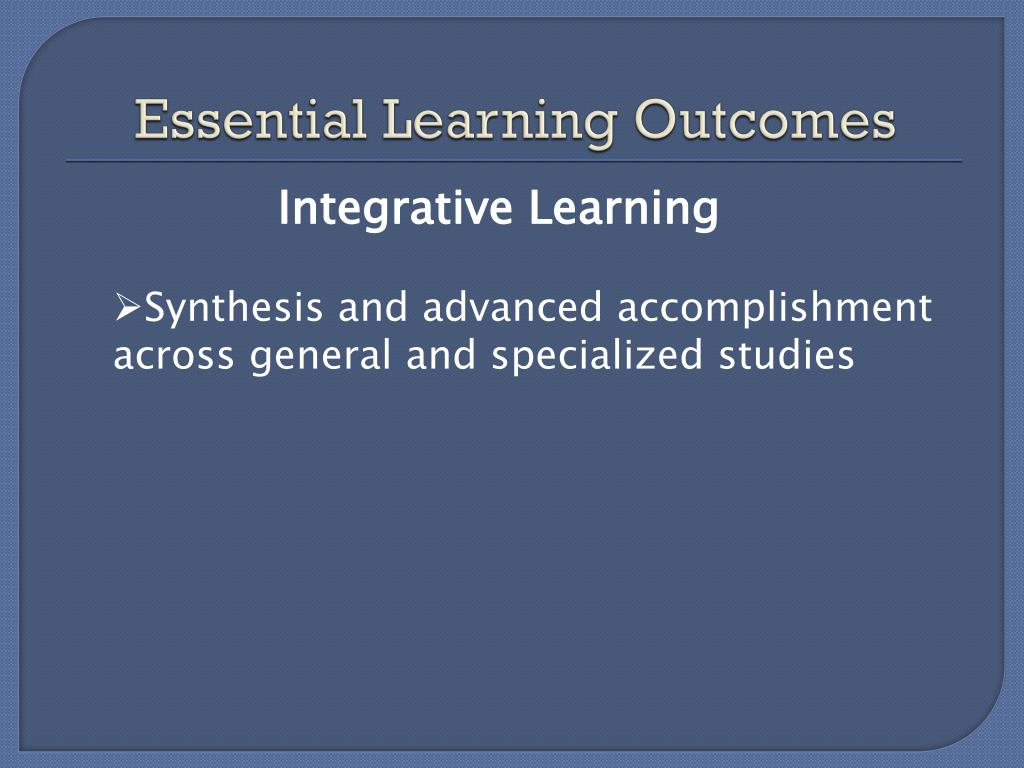 Essential Learning Outcomes

Integrative Learning

➢Synthesis and advanced accomplishment across general and specialized studies